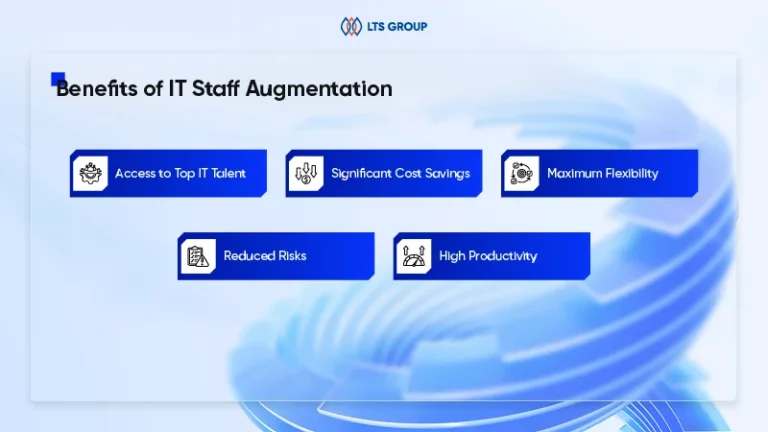 LTS GROUP

Benefits of IT Staff Augmentation

Access to Top IT Talent

Significant Cost Savings

Maximum Flexibility

Reduced Risks

High Productivity